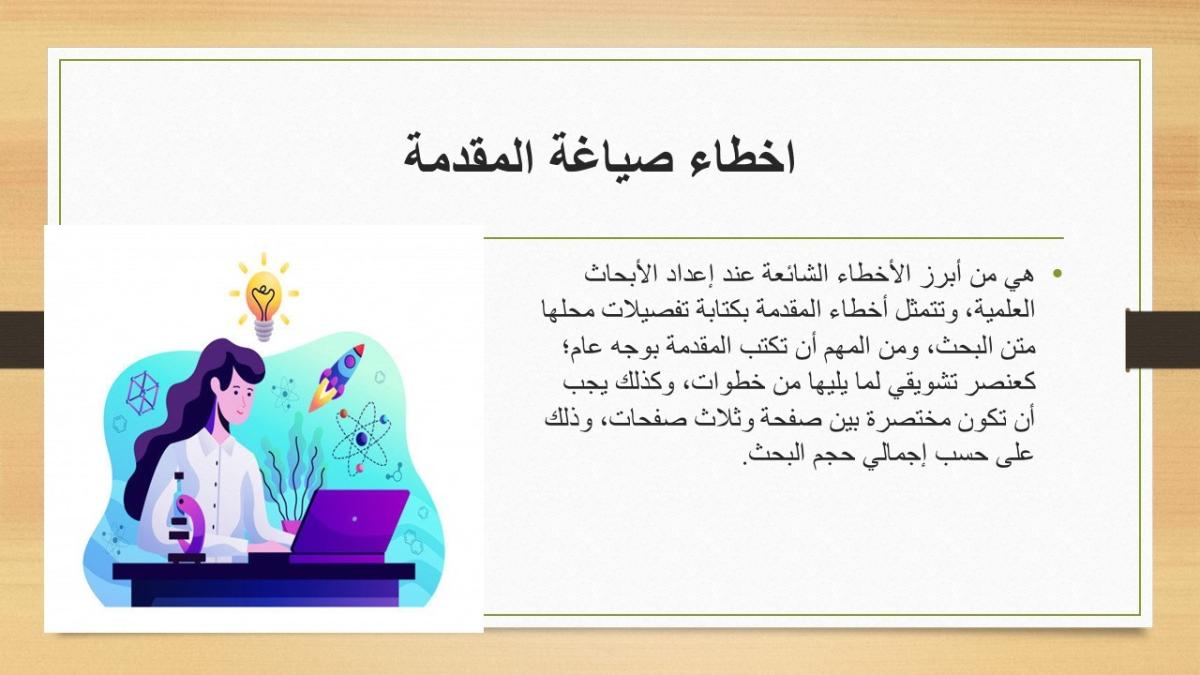 اخطاء صياغة المقدمة

• هي من أبرز الأخطاء الشائعة عند إعداد الأبحاث العلمية، وتتمثل أخطاء المقدمة بكتابة تفصيلات محلها متن البحث، ومن المهم أن تكتب المقدمة بوجه عام؛ كعنصر تشويقي لما يليها من خطوات، وكذلك يجب أن تكون مختصرة بين صفحة وثلاث صفحات، وذلك على حسب إجمالي حجم البحث.